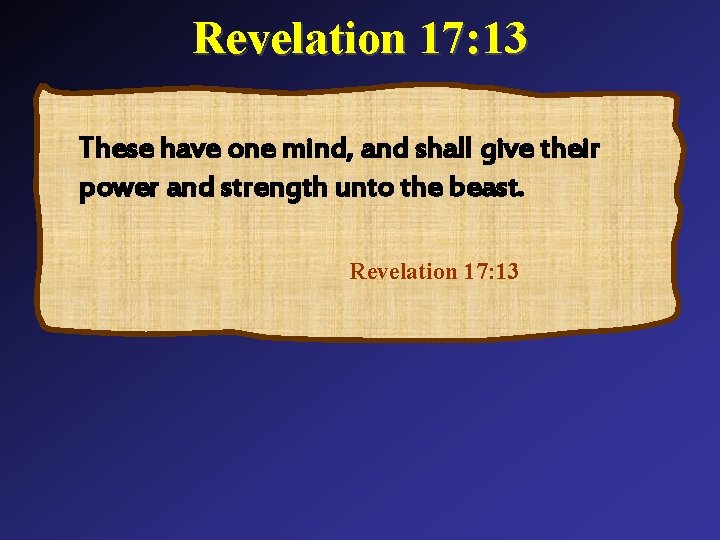 Revelation 17:13

These have one mind, and shall give their power and strength unto the beast.

Revelation 17:13